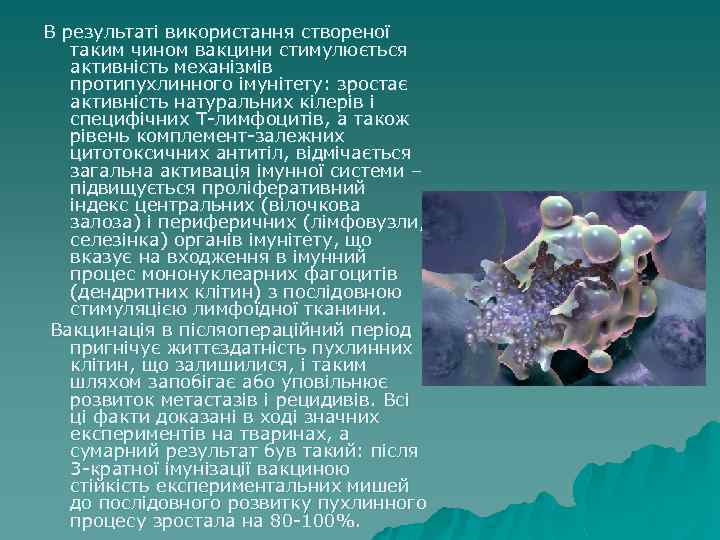 В результаті використання створеної таким чином вакцини стимулюється активність механізмів протипухлинного імунітету: зростає активність натуральних кілерів і специфічних Т-лимфоцитів, а також рівень комплемент-залежних цитотоксичних антитіл, відмічається загальна активація імунної системи – підвищується проліферативний індекс центральних (вілочкова залоза) і периферичних (лімфовузли, селезінка) органів імунітету, що вказує на входження в імунний процес мононуклеарних фагоцитів (дендритних клітин) з послідовною стимуляцією лимфоїдної тканини.

Вакцинація в післяопераційний період пригнічує життєздатність пухлинних клітин, що залишилися, і таким шляхом запобігає або уповільнює розвиток метастазів і рецидивів. Всі ці факти доказані в ході значних експериментів на тваринах, а сумарний результат був такий: після 3-кратної імунізації вакциною стійкість експериментальних мишей до послідовного розвитку пухлинного процесу зростала на 80-100%.